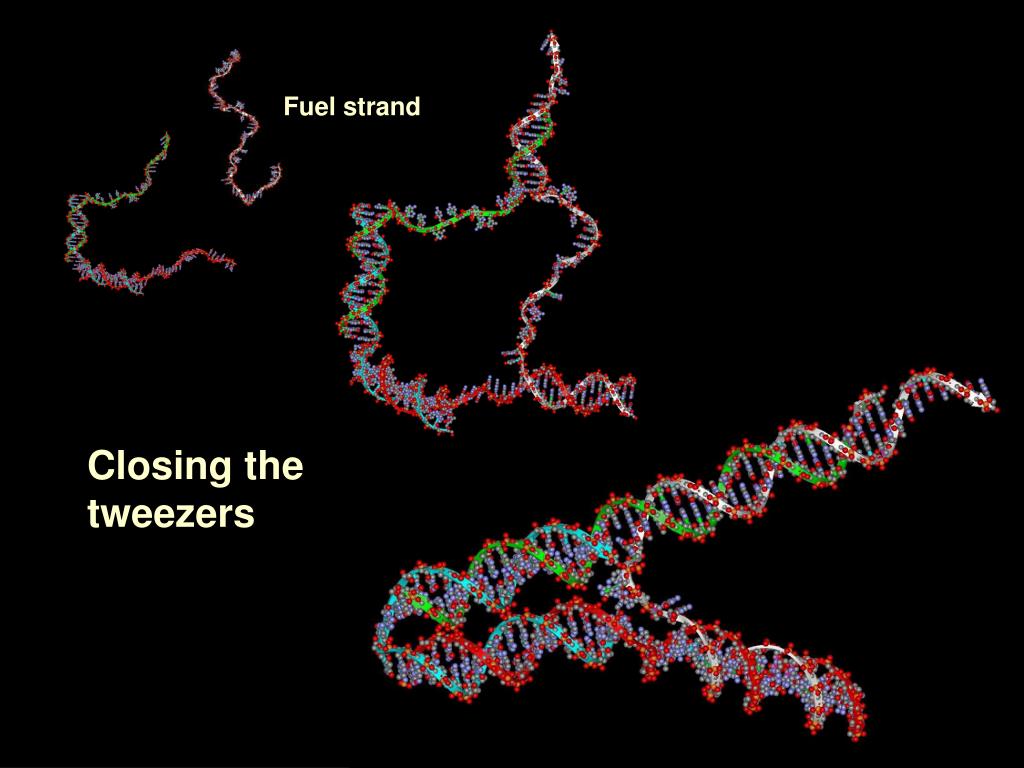 Fuel strand

Closing the tweezers